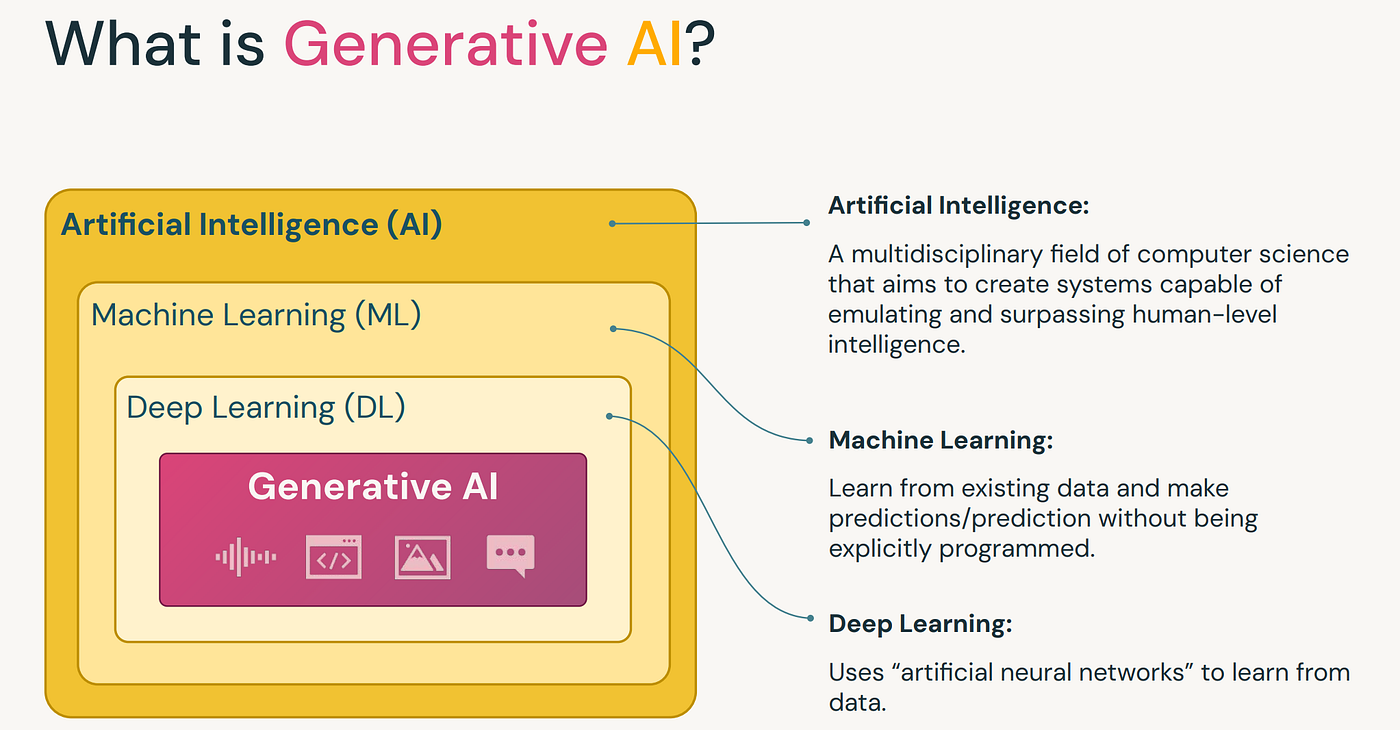 What is Generative AI?

Artificial Intelligence (AI)

Machine Learning (ML)

Deep Learning (DL)

Generative AI

</>

Artificial Intelligence:

A multidisciplinary field of computer science that aims to create systems capable of emulating and surpassing human-level intelligence.

Machine Learning:

Learn from existing data and make predictions/prediction without being explicitly programmed.

Deep Learning:

Uses “artificial neural networks” to learn from data.